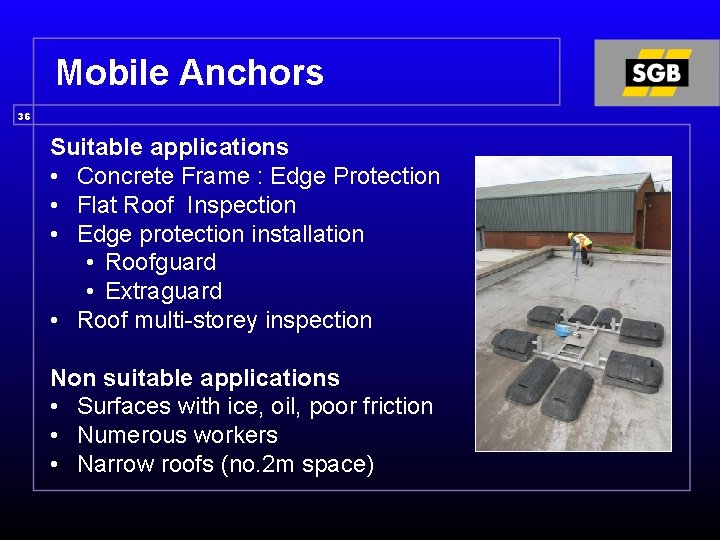 Mobile Anchors

SGB

36

Suitable applications
• Concrete Frame : Edge Protection
• Flat Roof Inspection
• Edge protection installation
• Roofguard
• Extraguard
• Roof multi-storey inspection

Non suitable applications
• Surfaces with ice, oil, poor friction
• Numerous workers
• Narrow roofs (no.2m space)